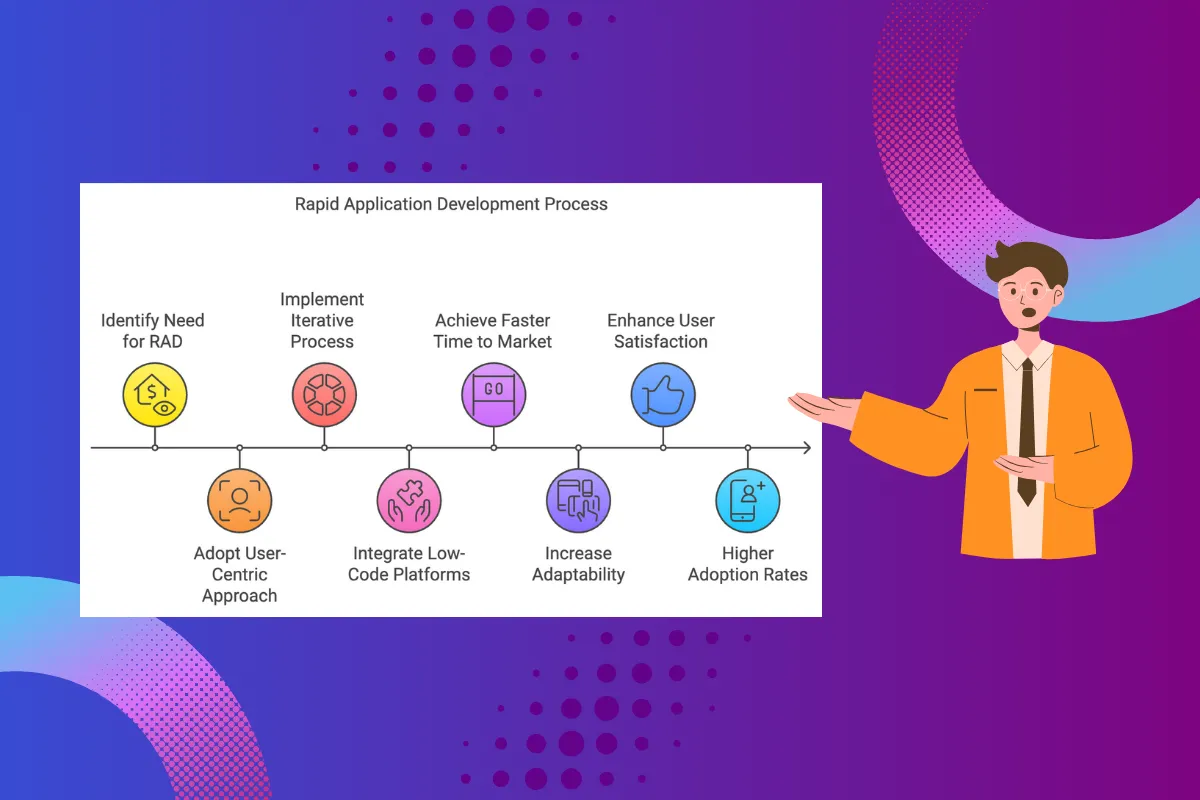 Rapid Application Development Process

Identify Need for RAD

Adopt User-Centric Approach

Implement Iterative Process

Integrate Low-Code Platforms

Achieve Faster Time to Market

GO

Increase Adaptability

Enhance User Satisfaction

Higher Adoption Rates